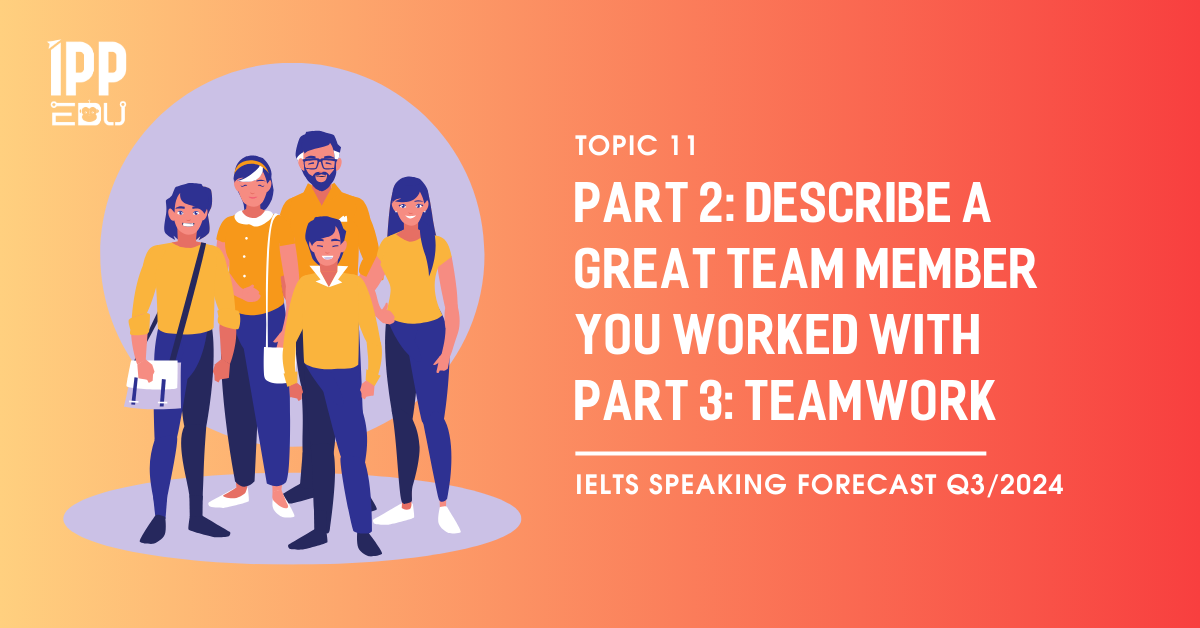 IPP
EDU

TOPIC 11

PART 2: DESCRIBE A GREAT TEAM MEMBER YOU WORKED WITH
PART 3: TEAMWORK

IELTS SPEAKING FORECAST Q3/2024